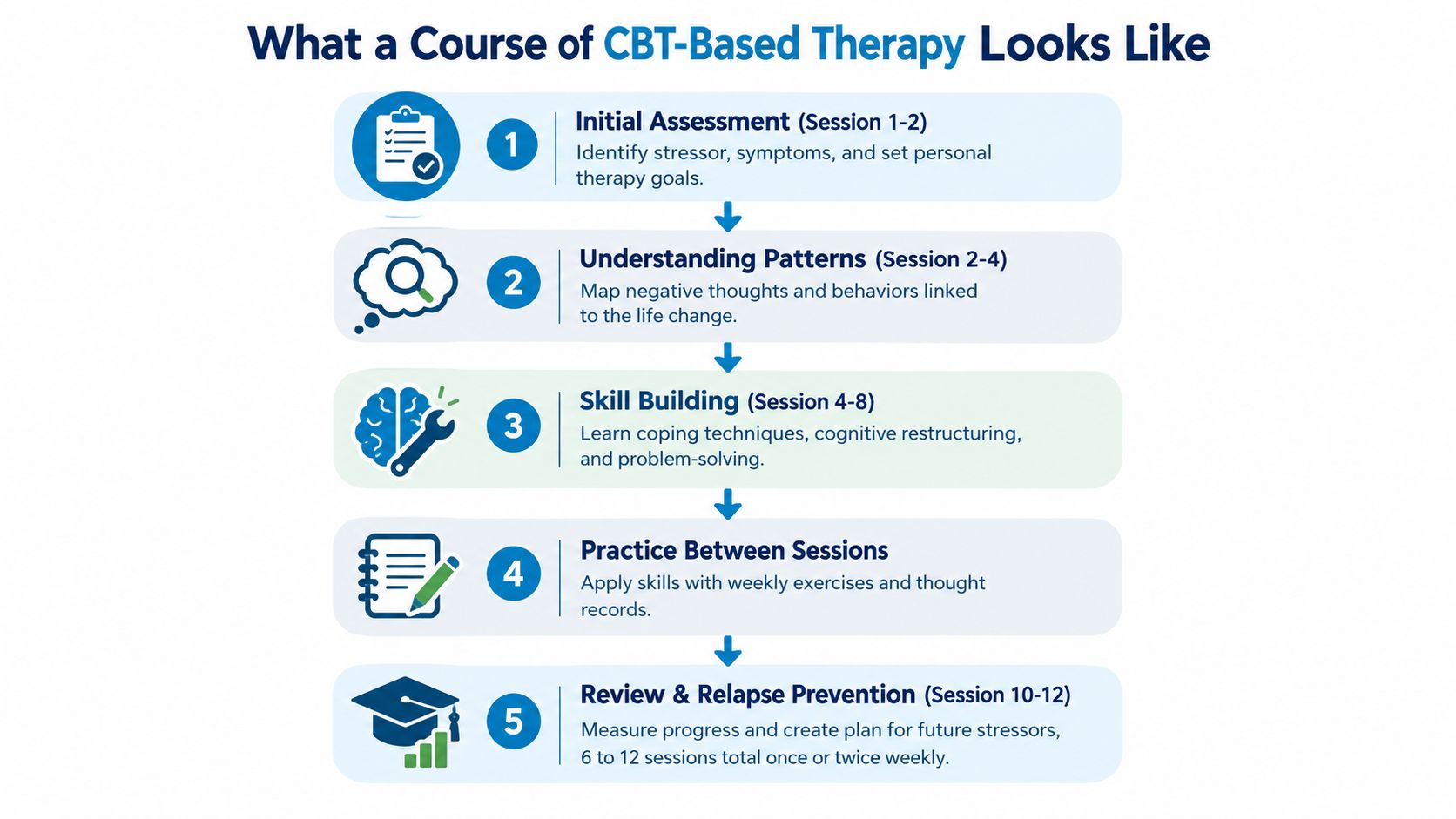 What a Course of CBT-Based Therapy Looks Like

1 Initial Assessment (Session 1-2)
Identify stressor, symptoms, and set personal therapy goals.

2 Understanding Patterns (Session 2-4)
Map negative thoughts and behaviors linked to the life change.

3 Skill Building (Session 4-8)
Learn coping techniques, cognitive restructuring, and problem-solving.

4 Practice Between Sessions
Apply skills with weekly exercises and thought records.

5 Review & Relapse Prevention (Session 10-12)
Measure progress and create plan for future stressors, 6 to 12 sessions total once or twice weekly.